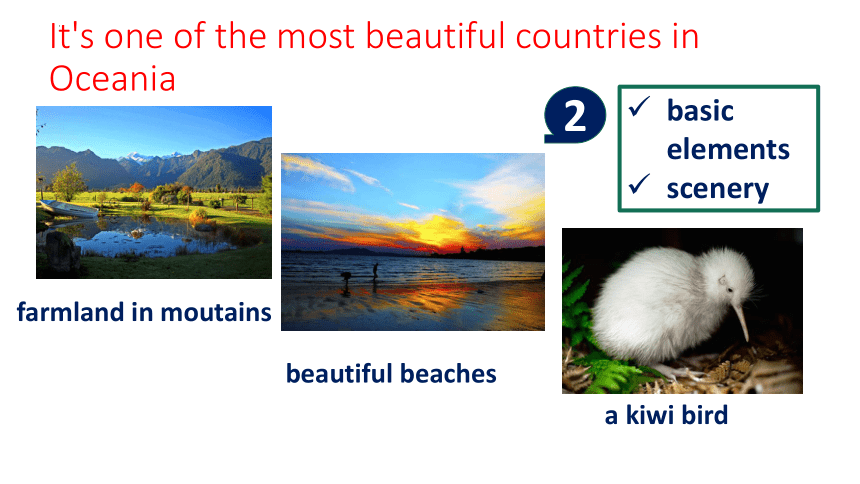 It's one of the most beautiful countries in Oceania

2

✓ basic elements
✓ scenery

farmland in moutains

beautiful beaches

a kiwi bird